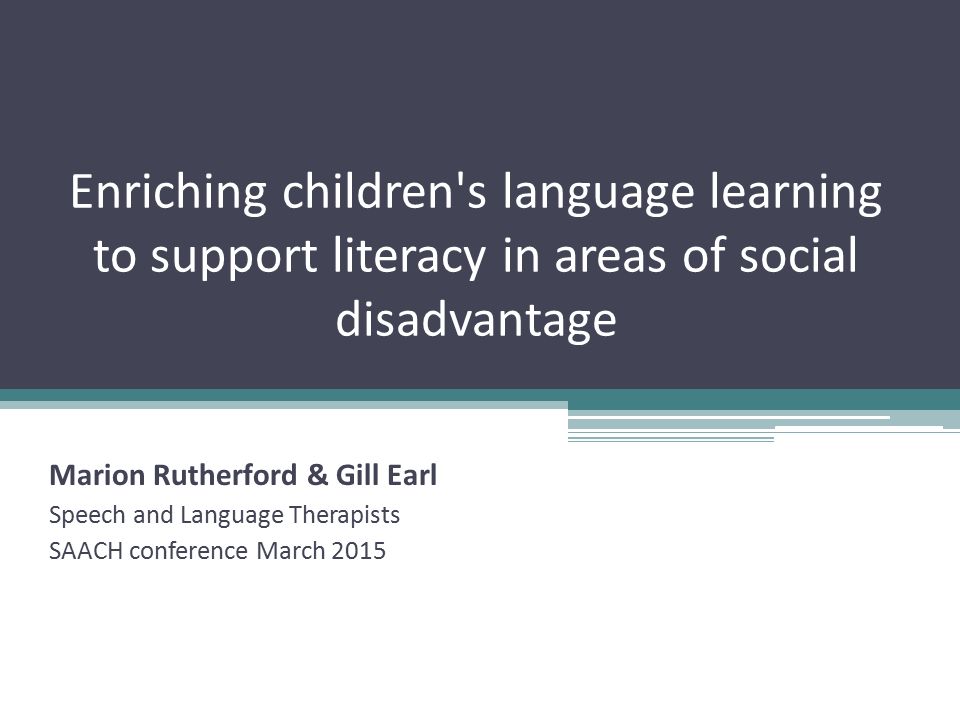 Enriching children's language learning to support literacy in areas of social disadvantage

Marion Rutherford & Gill Earl
Speech and Language Therapists
SAACH conference March 2015